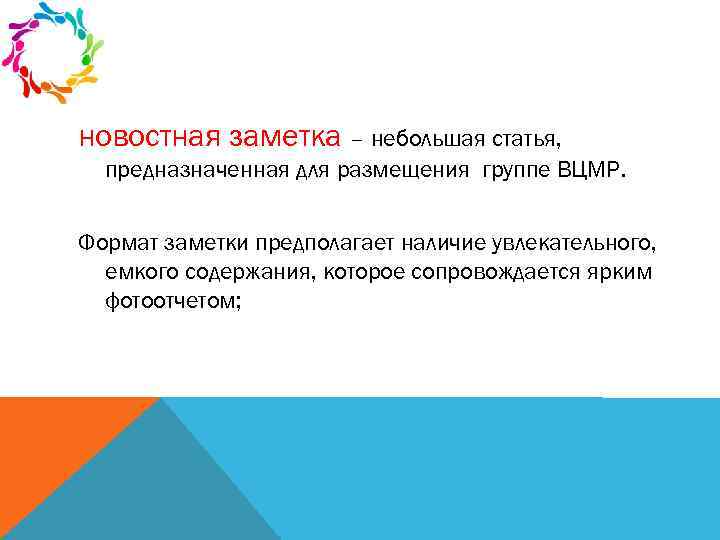 новостная заметка – небольшая статья, предназначенная для размещения группе ВЦМР.

Формат заметки предполагает наличие увлекательного, емкого содержания, которое сопровождается ярким фотоотчетом;